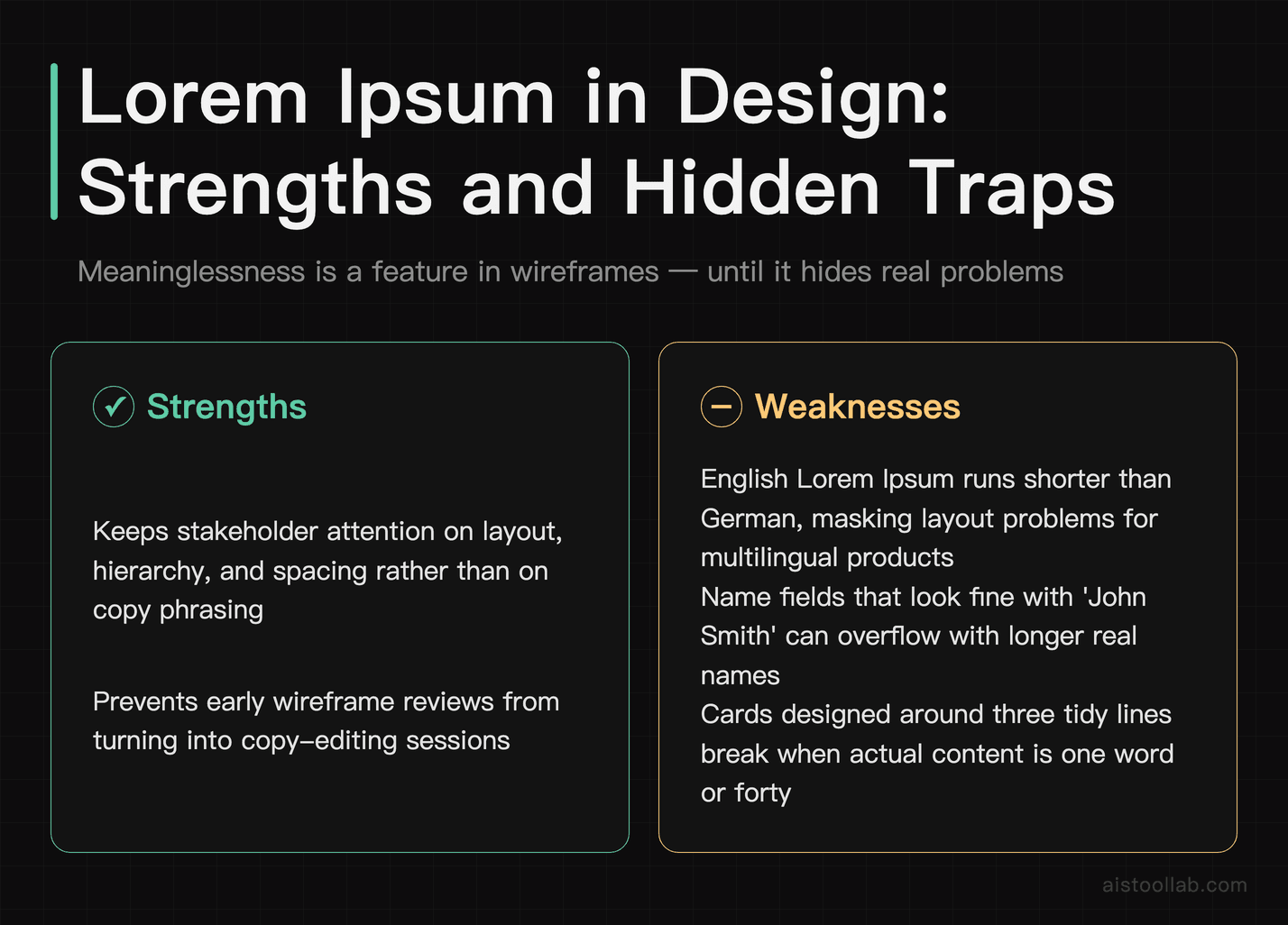 Lorem Ipsum in Design: Strengths and Hidden Traps

Meaninglessness is a feature in wireframes — until it hides real problems

Strengths

Keeps stakeholder attention on layout, hierarchy, and spacing rather than on copy phrasing

Prevents early wireframe reviews from turning into copy-editing sessions

Weaknesses

English Lorem Ipsum runs shorter than German, masking layout problems for multilingual products

Name fields that look fine with 'John Smith' can overflow with longer real names

Cards designed around three tidy lines break when actual content is one word or forty

aistoollab.com